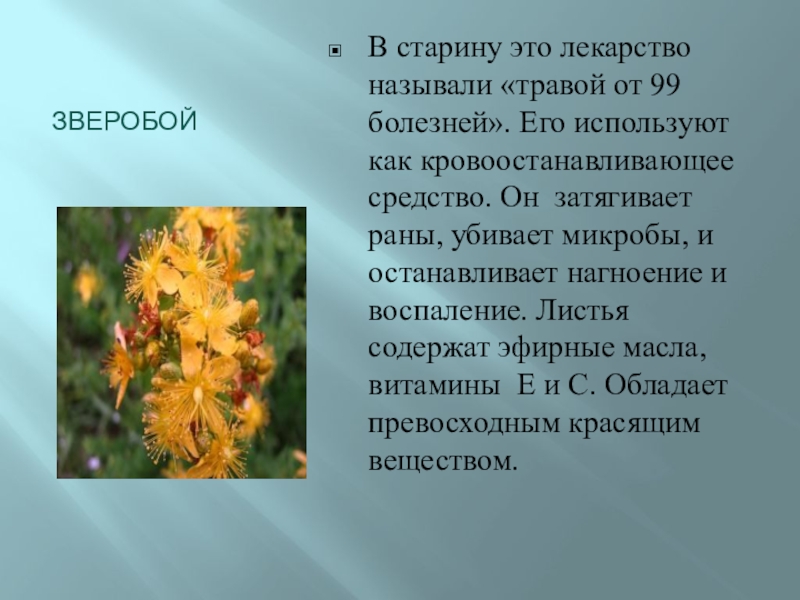 ЗВЕРОБОЙ

В старину это лекарство называли «травой от 99 болезней». Его используют как кровоостанавливающее средство. Он затягивает раны, убивает микробы, и останавливает нагноение и воспаление. Листья содержат эфирные масла, витамины Е и С. Обладает превосходным красящим веществом.